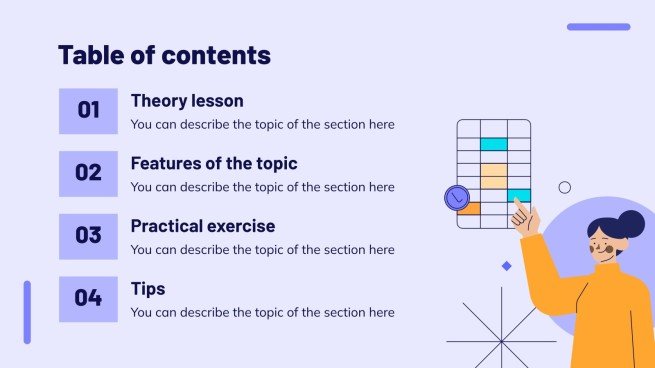 Table of contents

01

Theory lesson

You can describe the topic of the section here

02

Features of the topic

You can describe the topic of the section here

03

Practical exercise

You can describe the topic of the section here

04

Tips

You can describe the topic of the section here